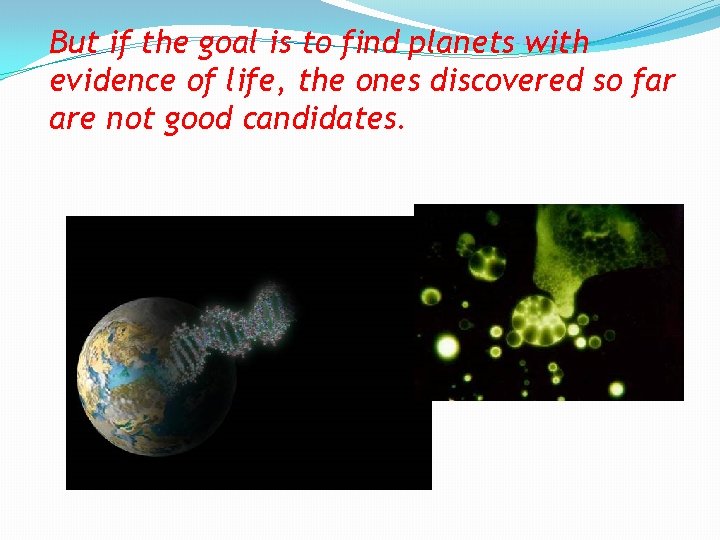 But if the goal is to find planets with evidence of life, the ones discovered so far are not good candidates.